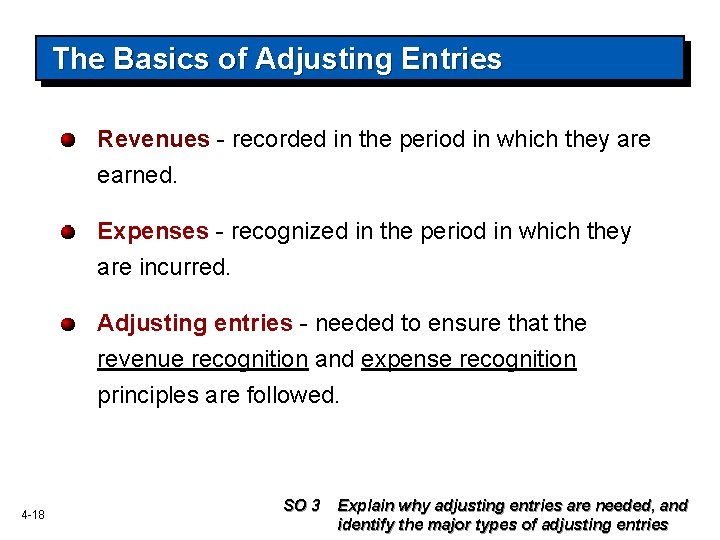 The Basics of Adjusting Entries

Revenues - recorded in the period in which they are earned.

Expenses - recognized in the period in which they are incurred.

Adjusting entries - needed to ensure that the revenue recognition and expense recognition principles are followed.

4-18

SO 3 Explain why adjusting entries are needed, and identify the major types of adjusting entries